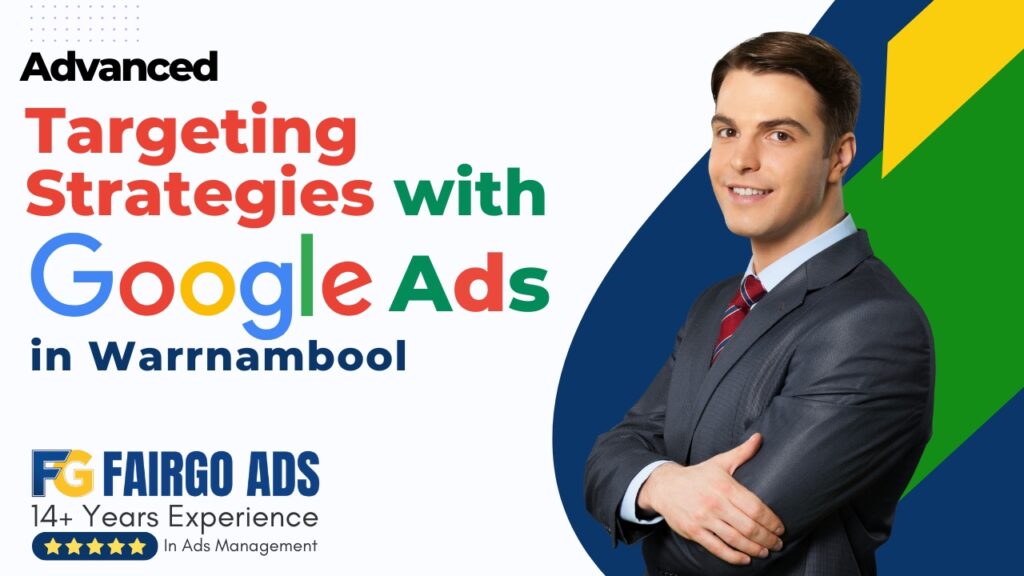 Advanced
Targeting Strategies with Google Ads in Warrnambool

FG FAIRGO ADS
14+ Years Experience
★★★★★ In Ads Management